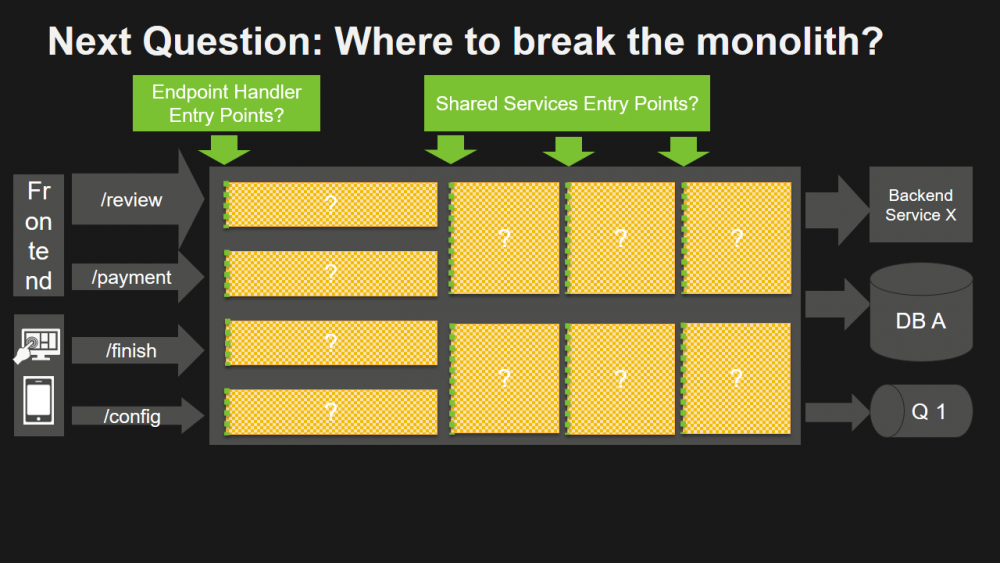 Next Question: Where to break the monolith?

Endpoint Handler Entry Points?

Shared Services Entry Points?

Fr
on
te
nd

/review

/payment

/finish

/config

?

?

?

?

?

?

?

?

?

?

Backend Service X

DB A

Q 1